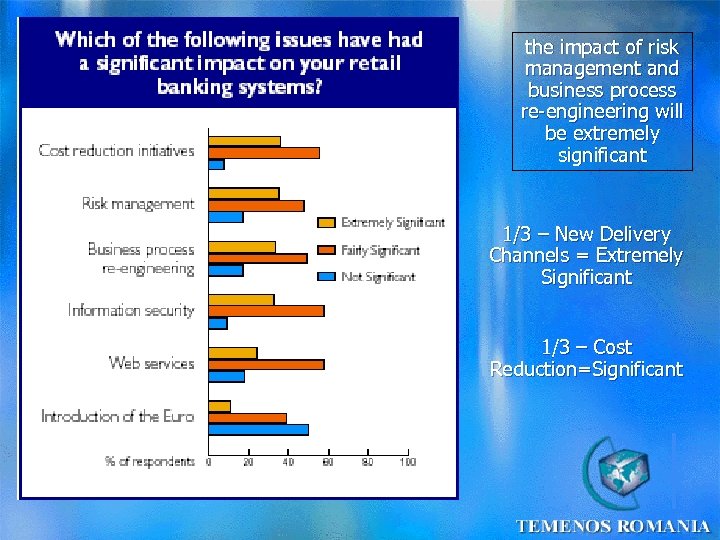 Which of the following issues have had a significant impact on your retail banking systems?

Cost reduction initiatives

Risk management

Business process re-engineering

Information security

Web services

Introduction of the Euro

Extremely Significant

Fairly Significant

Not Significant

% of respondents 0 20 40 60 80 100

the impact of risk management and business process re-engineering will be extremely significant

1/3 – New Delivery Channels = Extremely Significant

1/3 – Cost Reduction=Significant

TEMENOS ROMANIA